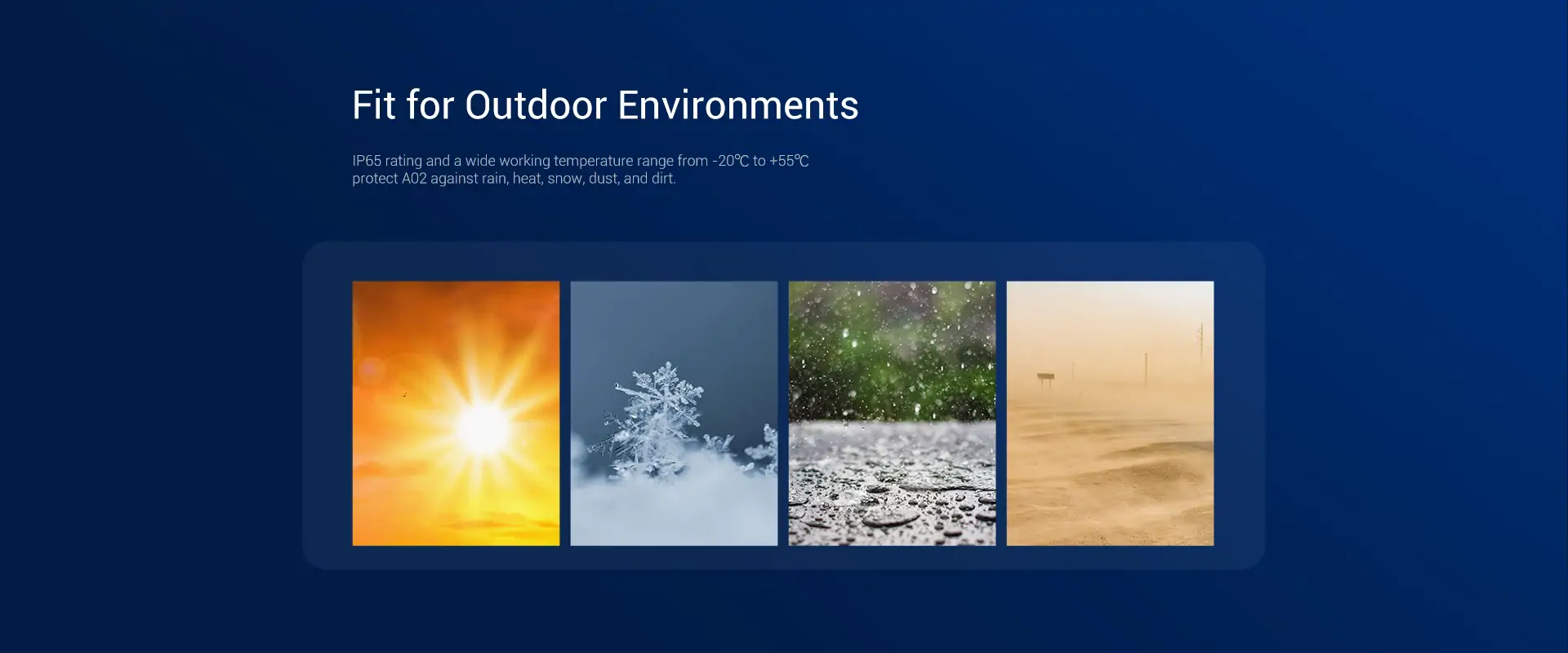 Fit for Outdoor Environments

IP65 rating and a wide working temperature range from -20℃ to +55℃ protect A02 against rain, heat, snow, dust, and dirt.